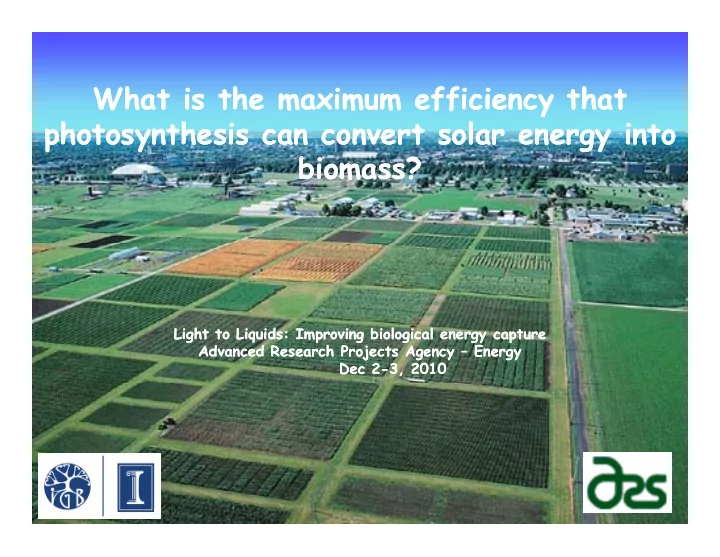 What is the maximum efficiency that photosynthesis can convert solar energy into biomass?

Light to Liquids: Improving biological energy capture
Advanced Research Projects Agency – Energy
Dec 2-3, 2010

IGB

I

ars